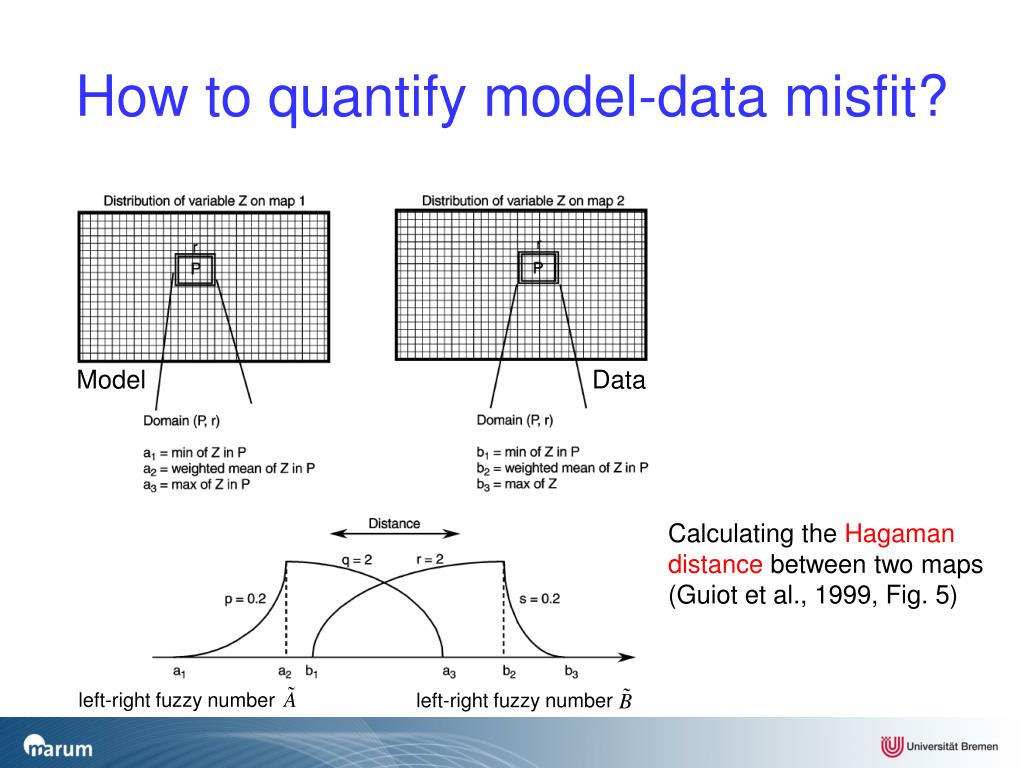 How to quantify model-data misfit?

Distribution of variable Z on map 1

r

P

Model

Domain (P, r)

$a_1$ = min of Z in P
$a_2$ = weighted mean of Z in P
$a_3$ = max of Z in P

Distribution of variable Z on map 2

r

P

Data

Domain (P, r)

$b_1$ = min of Z in P
$b_2$ = weighted mean of Z in P
$b_3$ = max of Z

Distance

q = 2

r = 2

p = 0.2

s = 0.2

$a_1$ $a_2$ $b_1$ $a_3$ $b_2$ $b_3$

left-right fuzzy number $\tilde{A}$

left-right fuzzy number $\tilde{B}$

Calculating the Hagaman distance between two maps (Guiot et al., 1999, Fig. 5)

marum

Universität Bremen